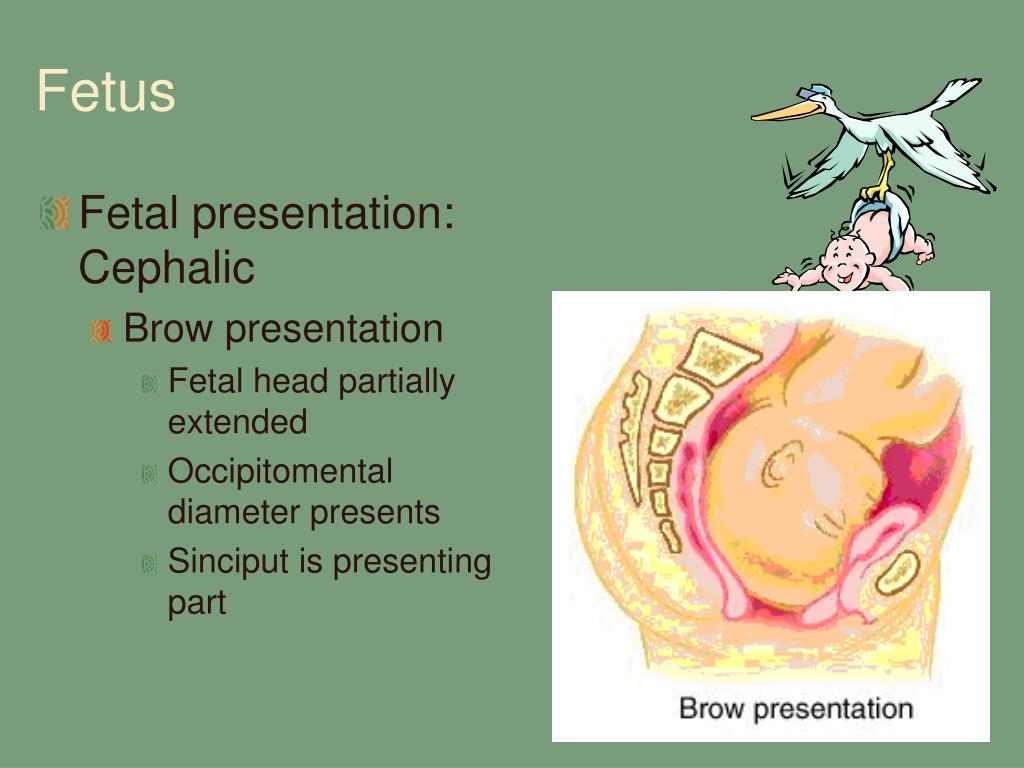 Fetus

Fetal presentation: Cephalic

Brow presentation

Fetal head partially extended

Occipitomental diameter presents

Sinciput is presenting part

Brow presentation